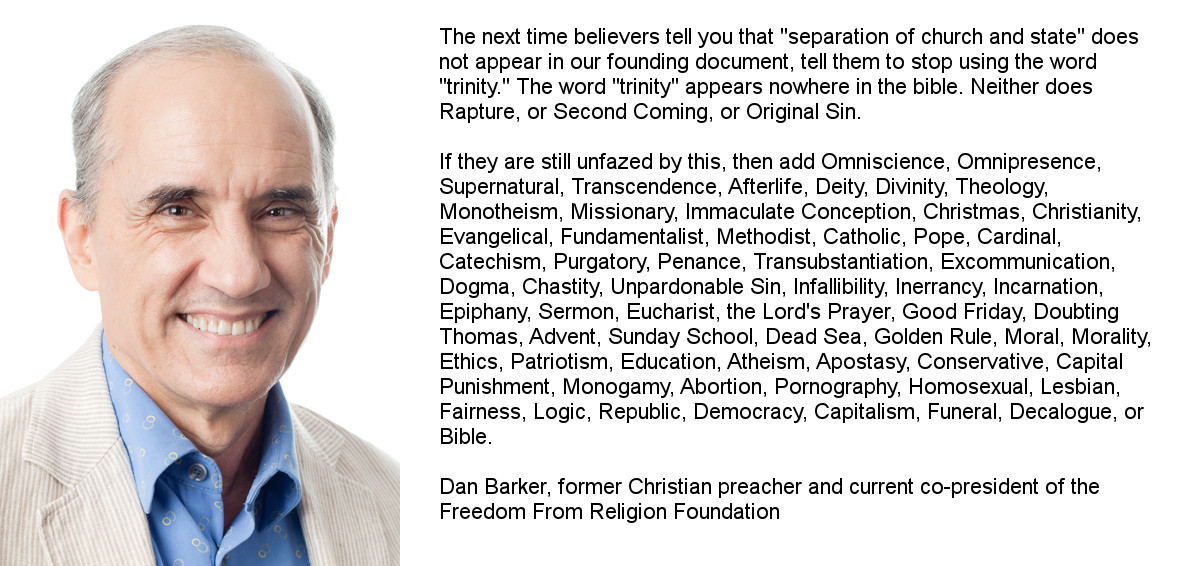 The next time believers tell you that "separation of church and state" does not appear in our founding document, tell them to stop using the word "trinity." The word "trinity" appears nowhere in the bible. Neither does Rapture, or Second Coming, or Original Sin.

If they are still unfazed by this, then add Omniscience, Omnipresence, Supernatural, Transcendence, Afterlife, Deity, Divinity, Theology, Monotheism, Missionary, Immaculate Conception, Christmas, Christianity, Evangelical, Fundamentalist, Methodist, Catholic, Pope, Cardinal, Catechism, Purgatory, Penance, Transubstantiation, Excommunication, Dogma, Chastity, Unpardonable Sin, Infallibility, Inerrancy, Incarnation, Epiphany, Sermon, Eucharist, the Lord's Prayer, Good Friday, Doubting Thomas, Advent, Sunday School, Dead Sea, Golden Rule, Moral, Morality, Ethics, Patriotism, Education, Atheism, Apostasy, Conservative, Capital Punishment, Monogamy, Abortion, Pornography, Homosexual, Lesbian, Fairness, Logic, Republic, Democracy, Capitalism, Funeral, Decalogue, or Bible.

Dan Barker, former Christian preacher and current co-president of the Freedom From Religion Foundation